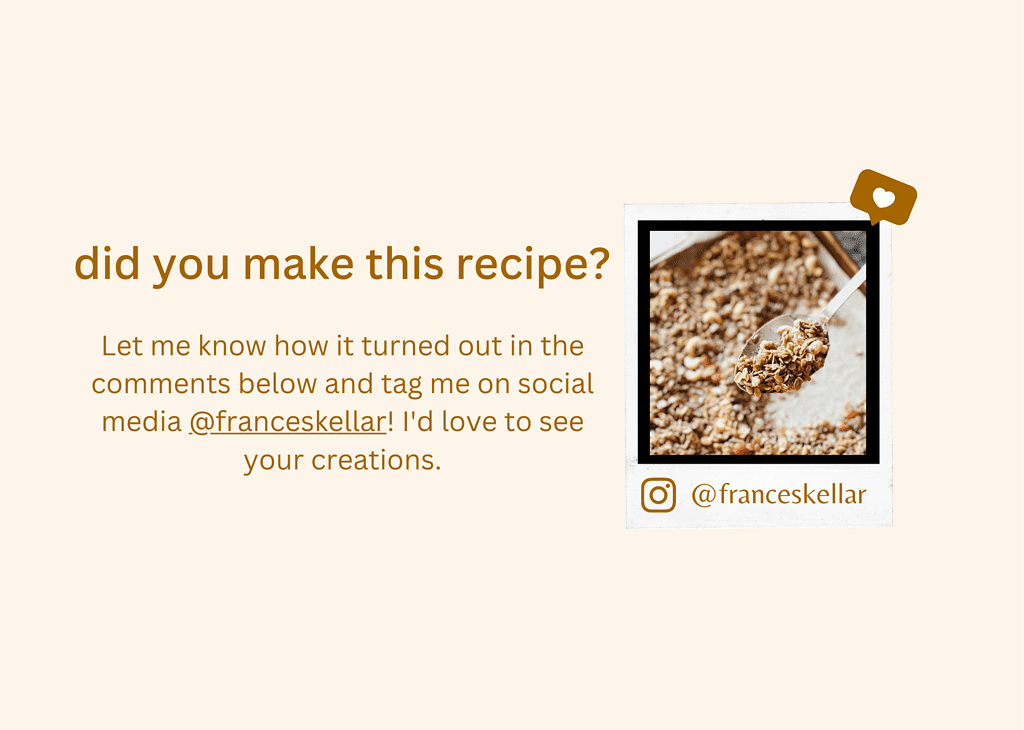 did you make this recipe?

Let me know how it turned out in the comments below and tag me on social media @franceskellar! I'd love to see your creations.

@franceskellar